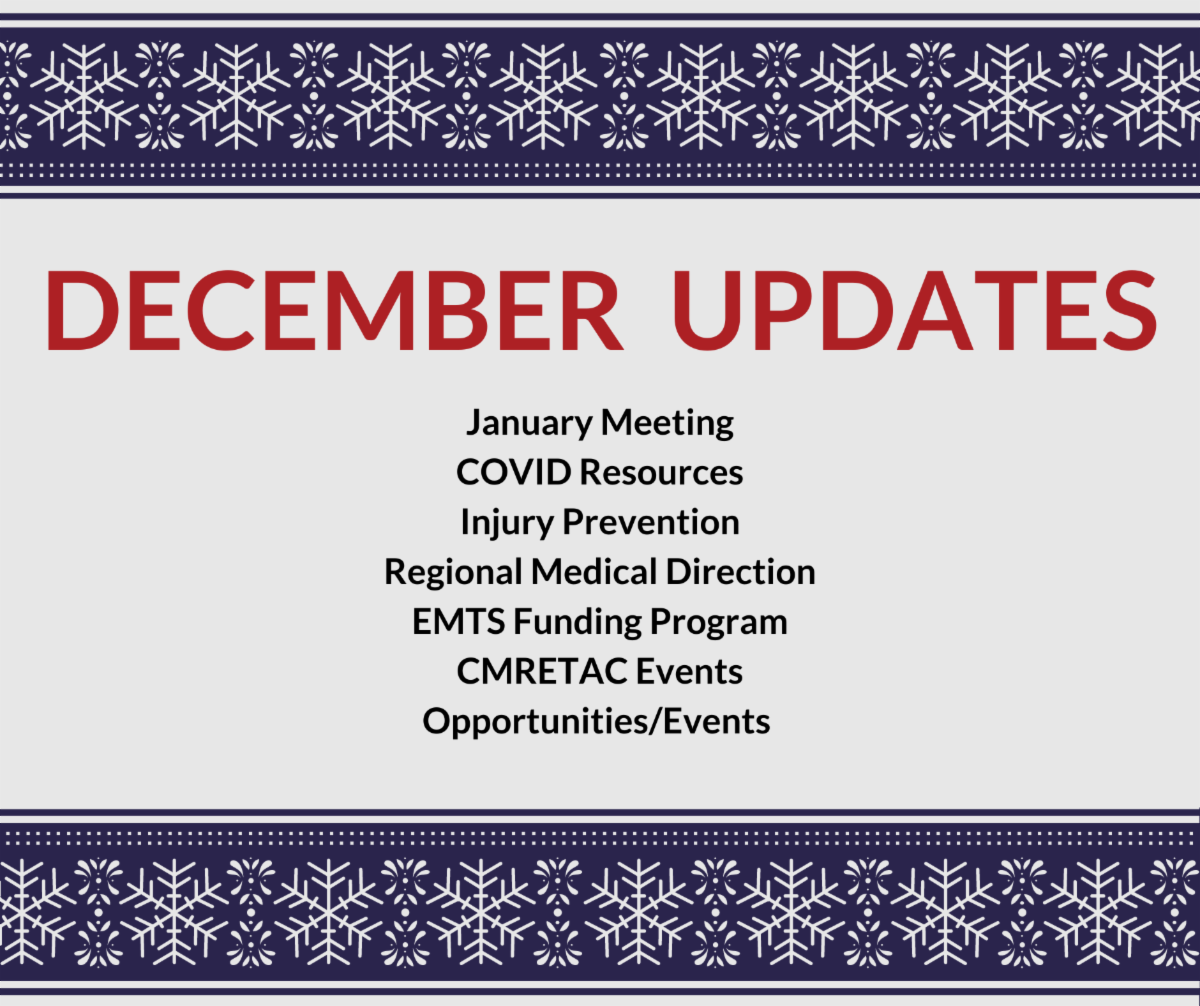 DECEMBER UPDATES

January Meeting
COVID Resources
Injury Prevention
Regional Medical Direction
EMTS Funding Program
CMRETAC Events
Opportunities/Events